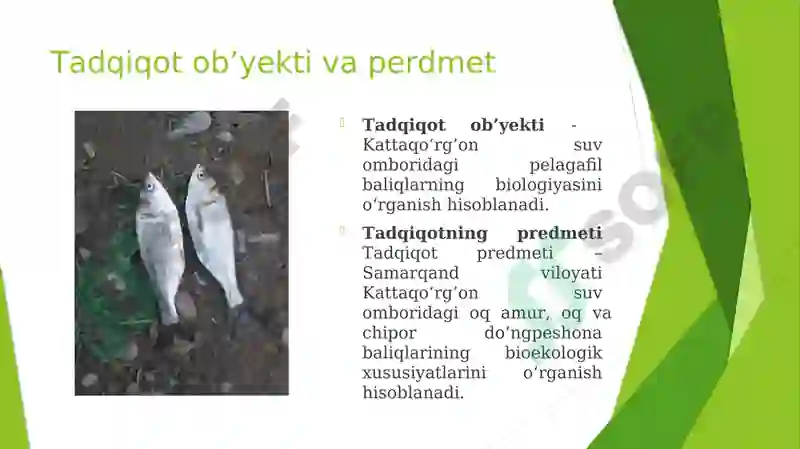 Tadqiqot ob’yekti va perdmet

Tadqiqot ob’yekti - Kattaqo‘rg‘on suv omboridagi pelagafil baliqlarning biologiyasini o‘rganish hisoblanadi.

Tadqiqotning predmeti Tadqiqot predmeti – Samarqand viloyati Kattaqo‘rg‘on suv omboridagi oq amur, oq va chipor do‘ngpeshona baliqlarining bioekologik xususiyatlarini o‘rganish hisoblanadi.